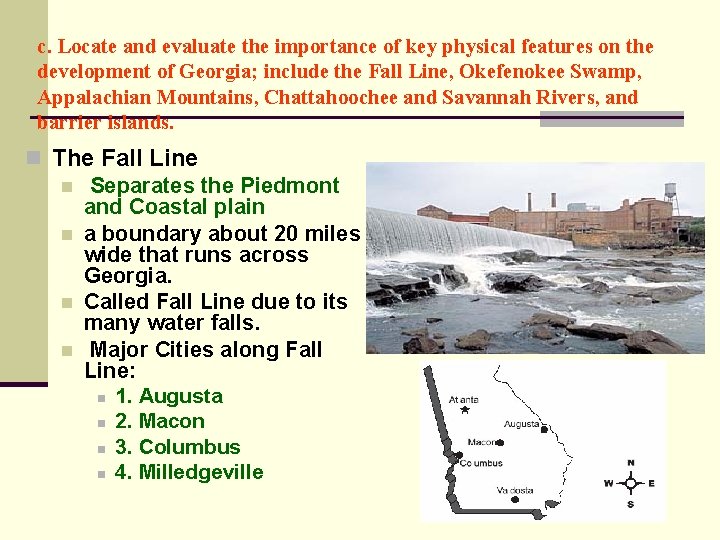 c. Locate and evaluate the importance of key physical features on the development of Georgia; include the Fall Line, Okefenokee Swamp, Appalachian Mountains, Chattahoochee and Savannah Rivers, and barrier islands.

The Fall Line

Separates the Piedmont and Coastal plain

a boundary about 20 miles wide that runs across Georgia.

Called Fall Line due to its many water falls.

Major Cities along Fall Line:

1. Augusta

2. Macon

3. Columbus

4. Milledgeville

Atlanta

Augusta

Macon

Columbus

Valdosta

N

W

E

S